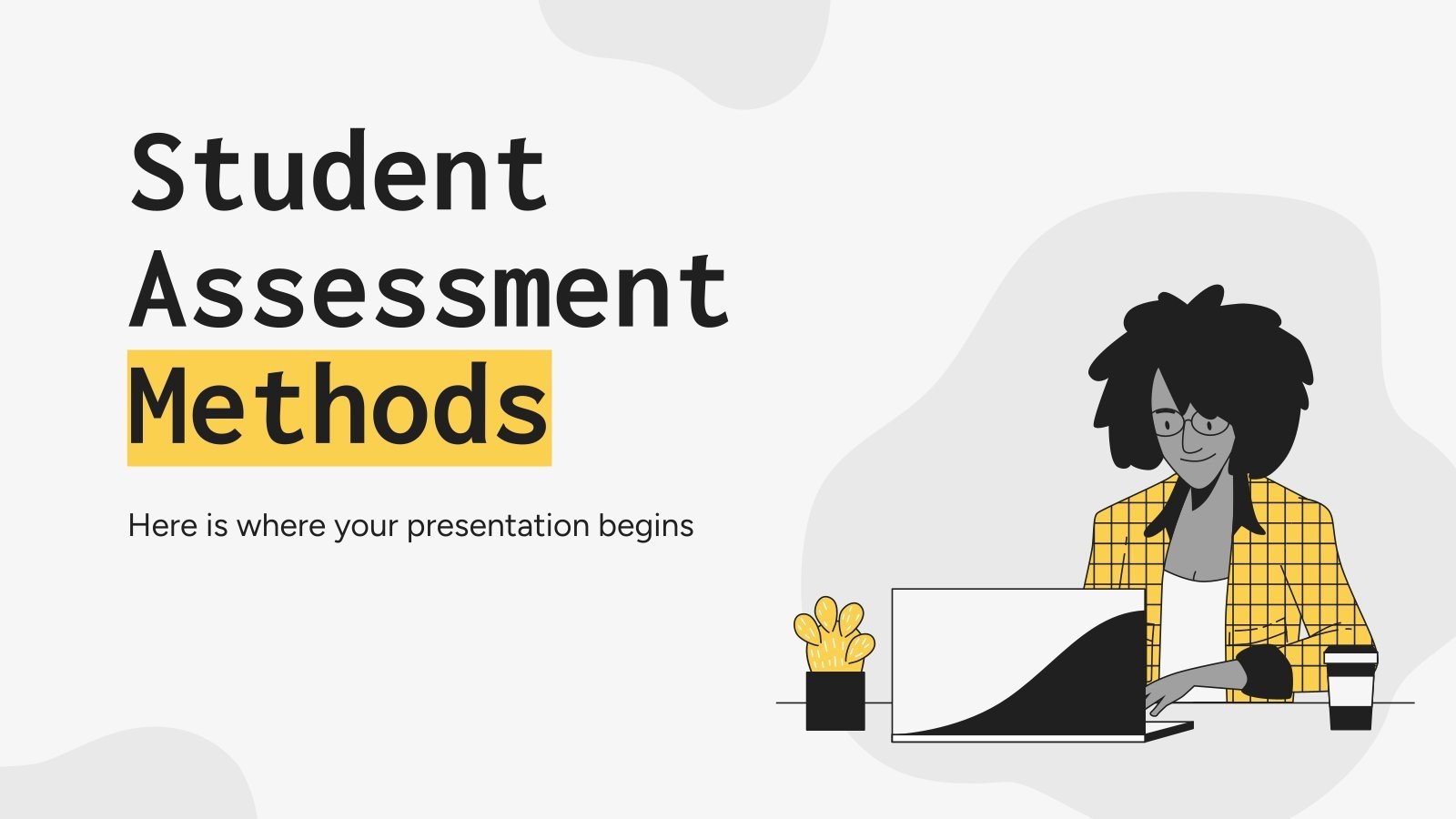 Student Assessment Methods

Here is where your presentation begins